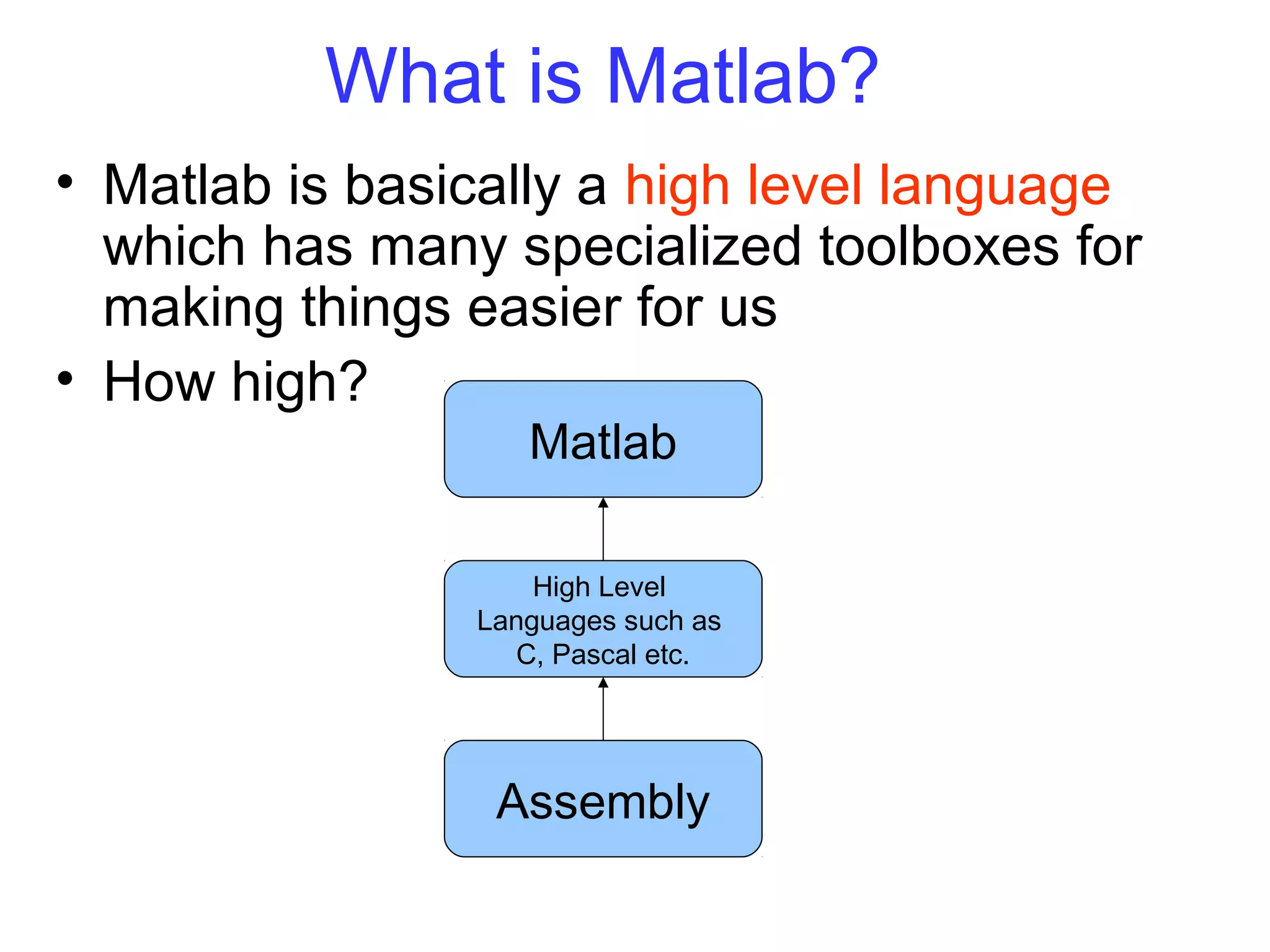 What is Matlab?

• Matlab is basically a high level language which has many specialized toolboxes for making things easier for us

• How high?

Matlab

High Level Languages such as C, Pascal etc.

Assembly